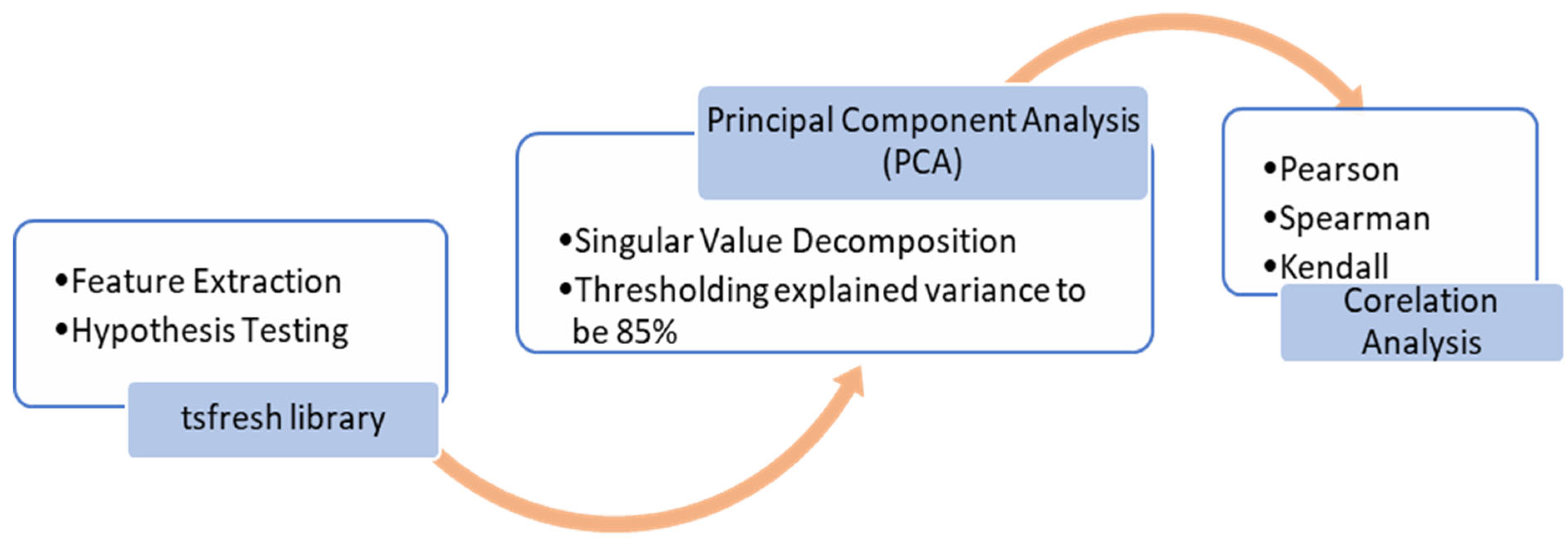 •Feature Extraction
•Hypothesis Testing

tsfresh library

Principal Component Analysis (PCA)

•Singular Value Decomposition
•Thresholding explained variance to be 85%

•Pearson
•Spearman
•Kendall

Corelation Analysis